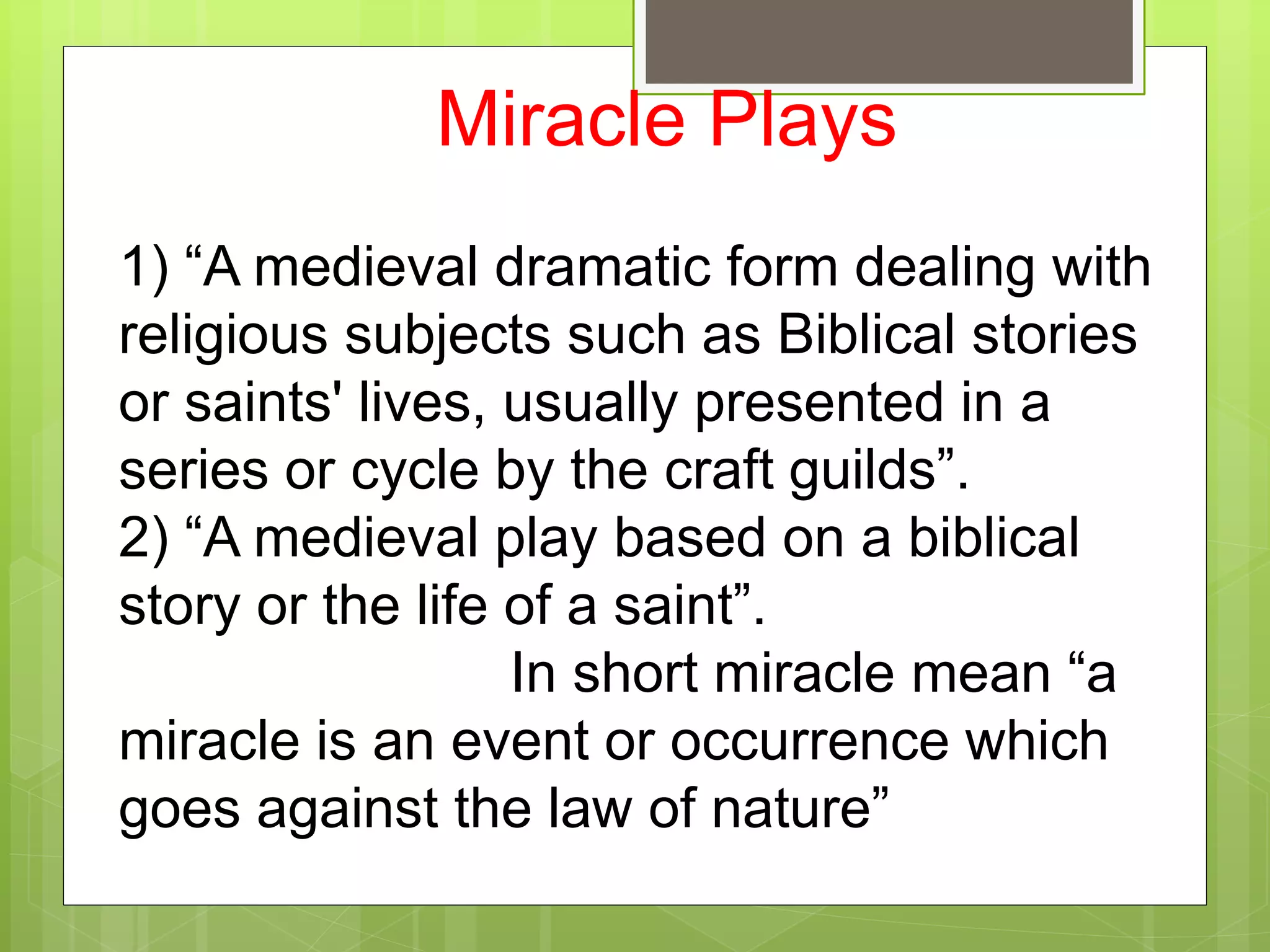 Miracle Plays

1) “A medieval dramatic form dealing with religious subjects such as Biblical stories or saints' lives, usually presented in a series or cycle by the craft guilds”.
2) “A medieval play based on a biblical story or the life of a saint”.
In short miracle mean “a miracle is an event or occurrence which goes against the law of nature”